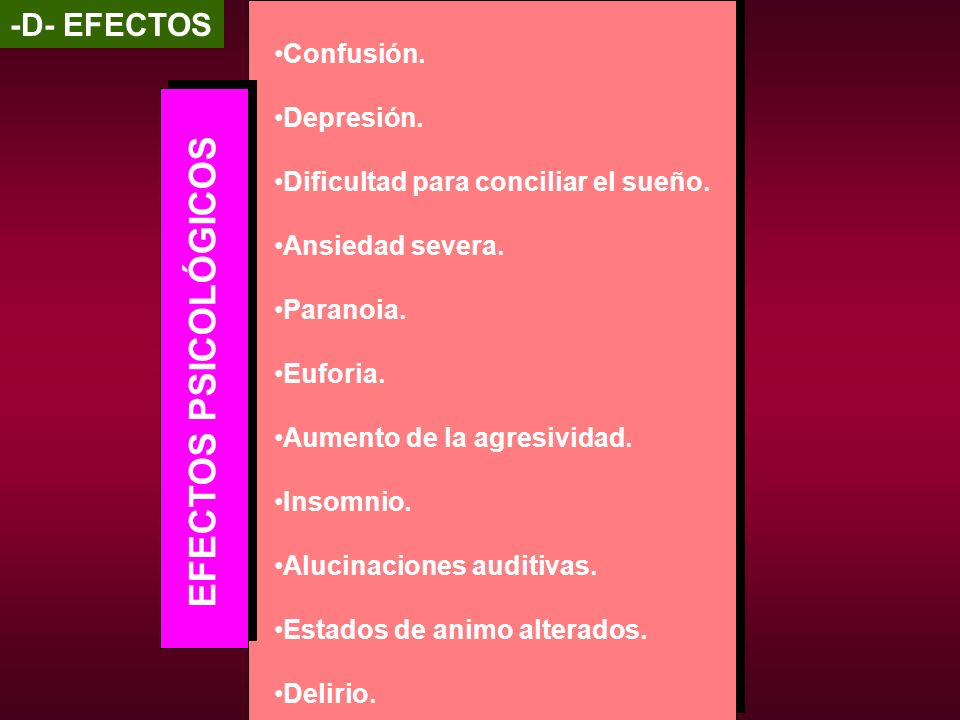 -D- EFECTOS

EFECTOS PSICOLÓGICOS

•Confusión.

•Depresión.

•Dificultad para conciliar el sueño.

•Ansiedad severa.

•Paranoia.

•Euforia.

•Aumento de la agresividad.

•Insomnio.

•Alucinaciones auditivas.

•Estados de animo alterados.

•Delirio.